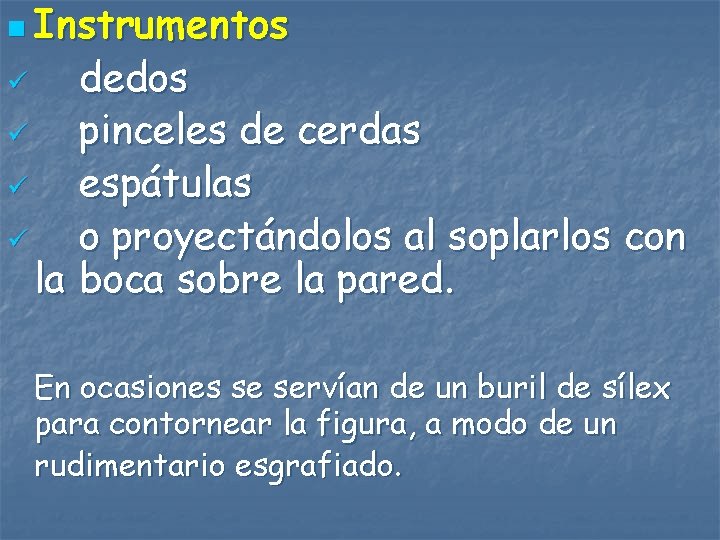 Instrumentos

dedos

pinceles de cerdas

espátulas

o proyectándolos al soplarlos con la boca sobre la pared.

En ocasiones se servían de un buril de sílex para contornear la figura, a modo de un rudimentario esgrafiado.